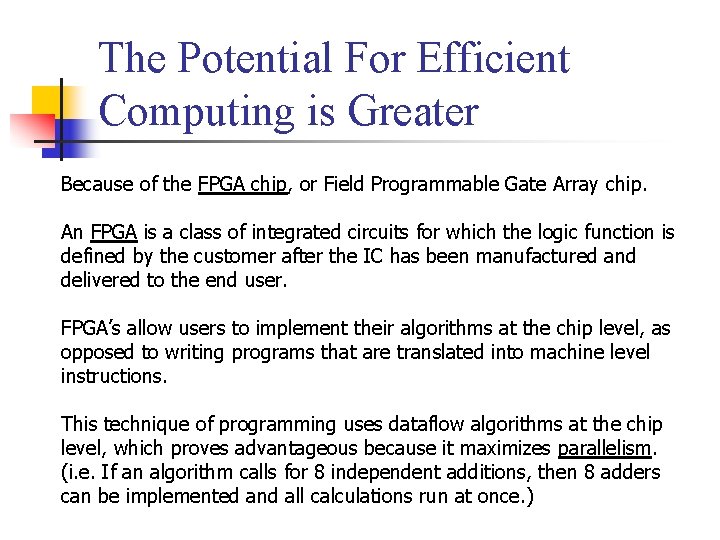 The Potential For Efficient Computing is Greater

Because of the FPGA chip, or Field Programmable Gate Array chip.

An FPGA is a class of integrated circuits for which the logic function is defined by the customer after the IC has been manufactured and delivered to the end user.

FPGA's allow users to implement their algorithms at the chip level, as opposed to writing programs that are translated into machine level instructions.

This technique of programming uses dataflow algorithms at the chip level, which proves advantageous because it maximizes parallelism. (i.e. If an algorithm calls for 8 independent additions, then 8 adders can be implemented and all calculations run at once.)